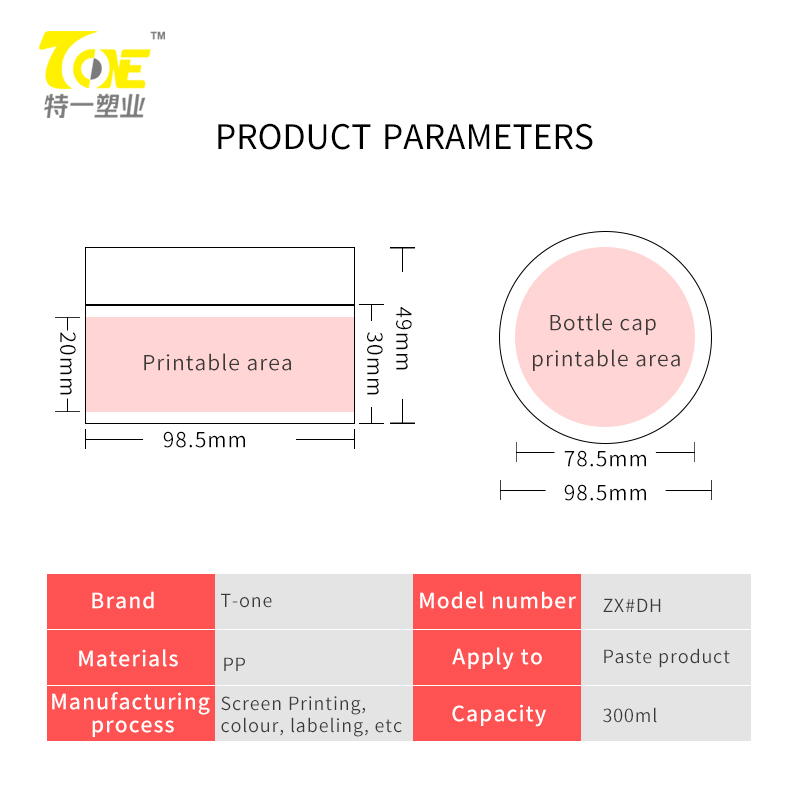 TONE™
特一塑业

PRODUCT PARAMETERS

20mm
Printable area
30mm
49mm
98.5mm

Bottle cap printable area
78.5mm
98.5mm

| Brand | T-one | Model number | ZX#DH |
|---|---|---|---|
| Materials | PP | Apply to | Paste product |
| Manufacturing process | Screen Printing, colour, labeling, etc | Capacity | 300ml |